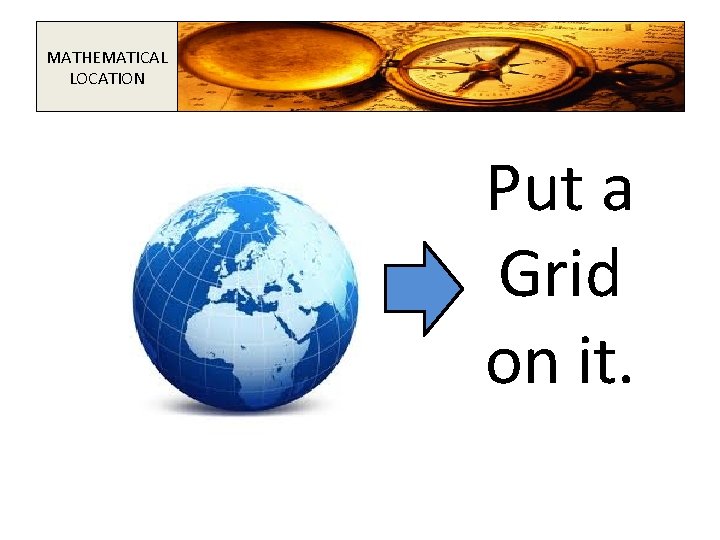 MATHEMATICAL LOCATION

Put a Grid on it.